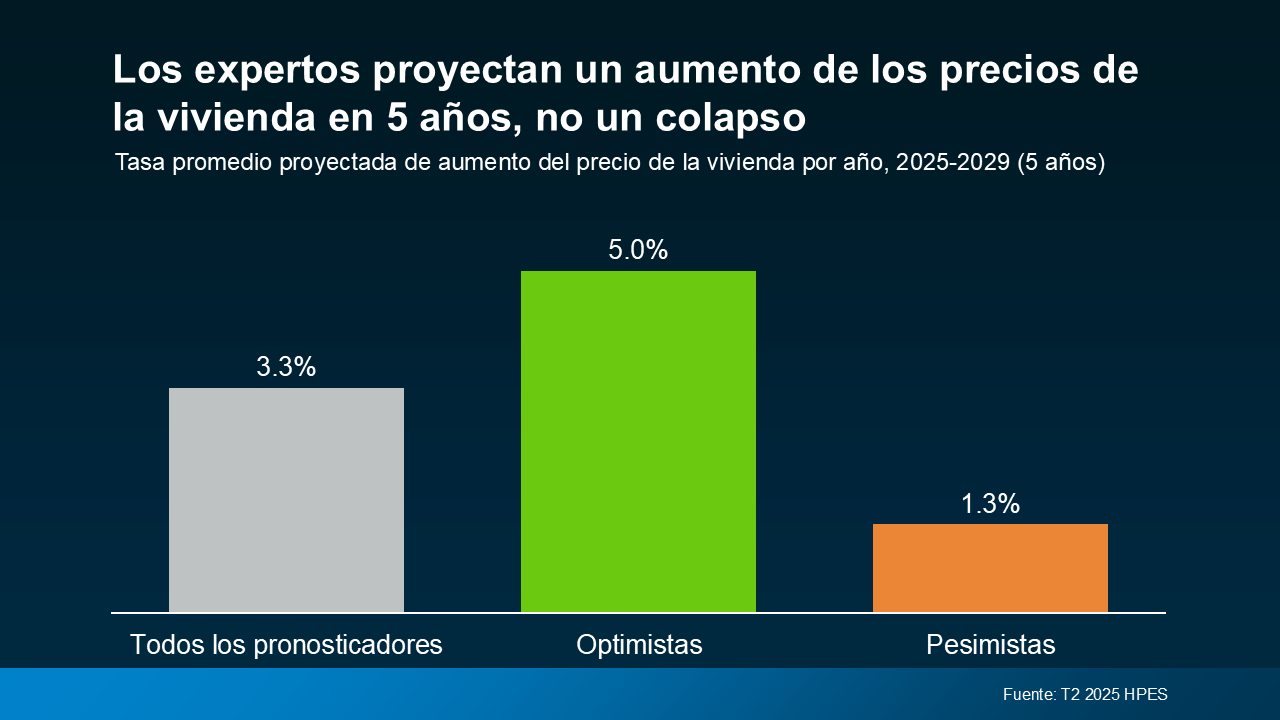 Los expertos proyectan un aumento de los precios de la vivienda en 5 años, no un colapso

Tasa promedio proyectada de aumento del precio de la vivienda por año, 2025-2029 (5 años)

3.3%

5.0%

1.3%

Todos los pronosticadores

Optimistas

Pesimistas

Fuente: T2 2025 HPES